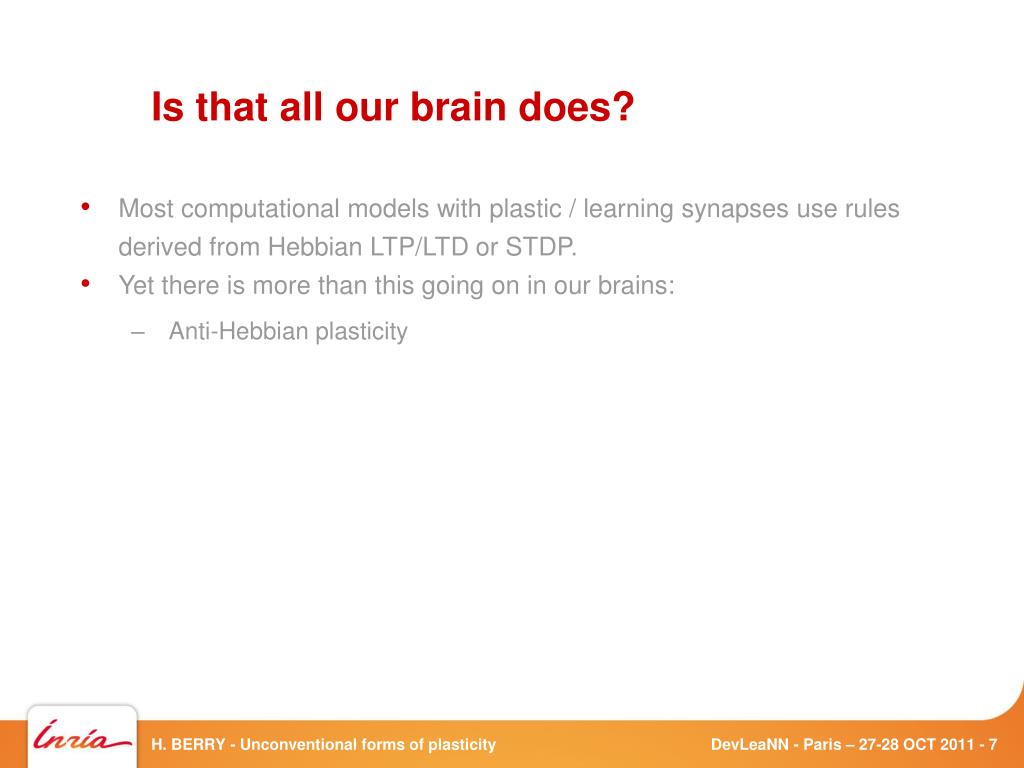 Is that all our brain does?

• Most computational models with plastic / learning synapses use rules derived from Hebbian LTP/LTD or STDP.
• Yet there is more than this going on in our brains:
– Anti-Hebbian plasticity

Inria

H. BERRY - Unconventional forms of plasticity

DevLeaNN - Paris – 27-28 OCT 2011 - 7